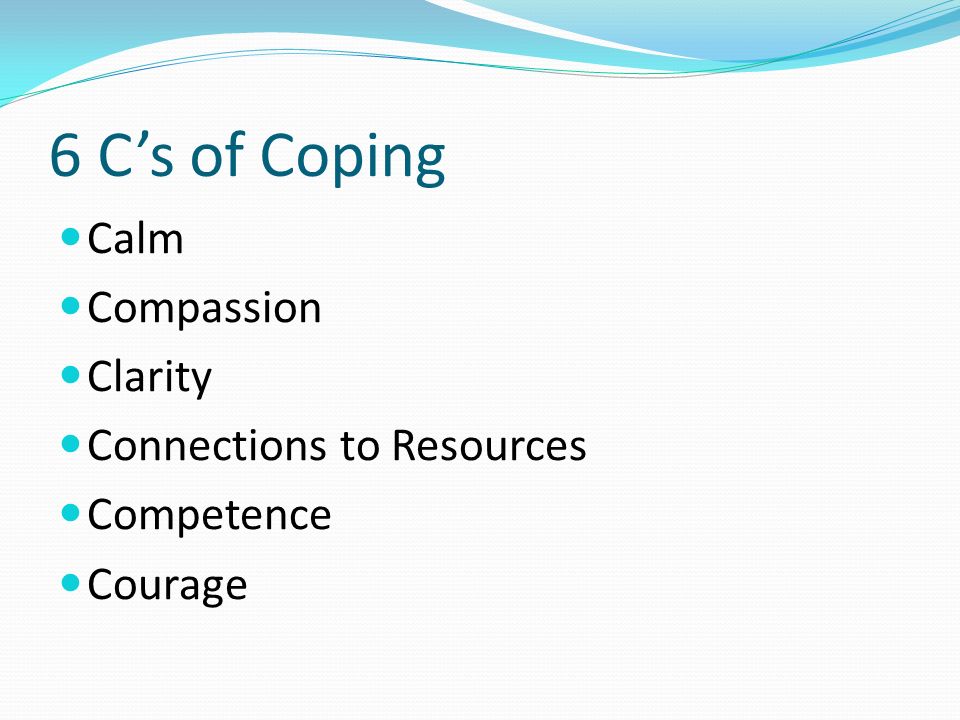 6 C’s of Coping

- Calm
- Compassion
- Clarity
- Connections to Resources
- Competence
- Courage